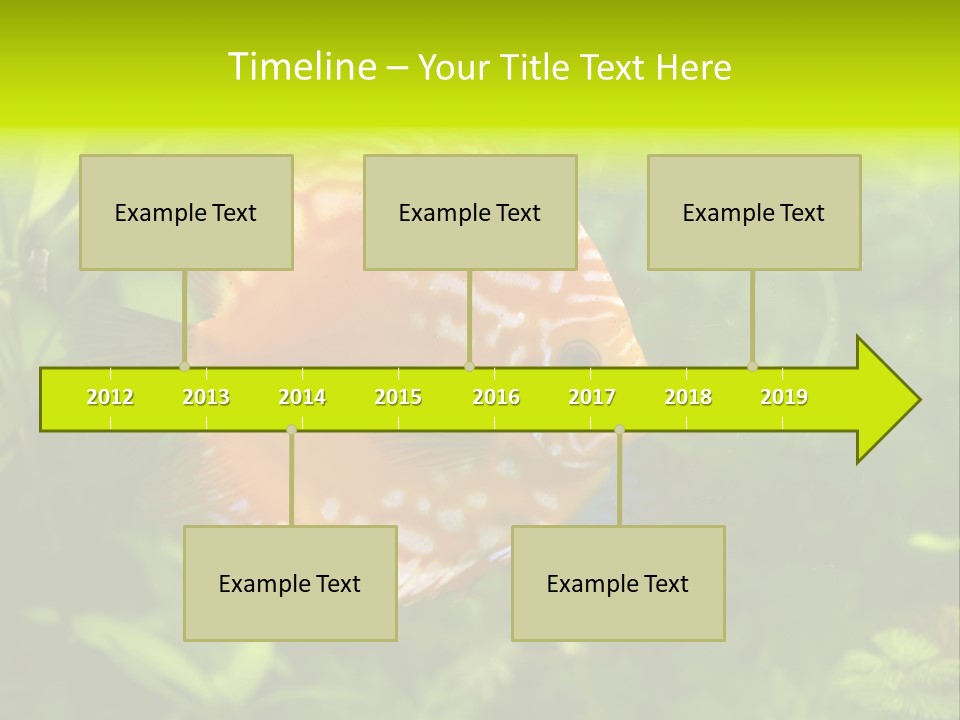 Timeline – Your Title Text Here

Example Text

Example Text

Example Text

2012 2013 2014 2015 2016 2017 2018 2019

Example Text

Example Text